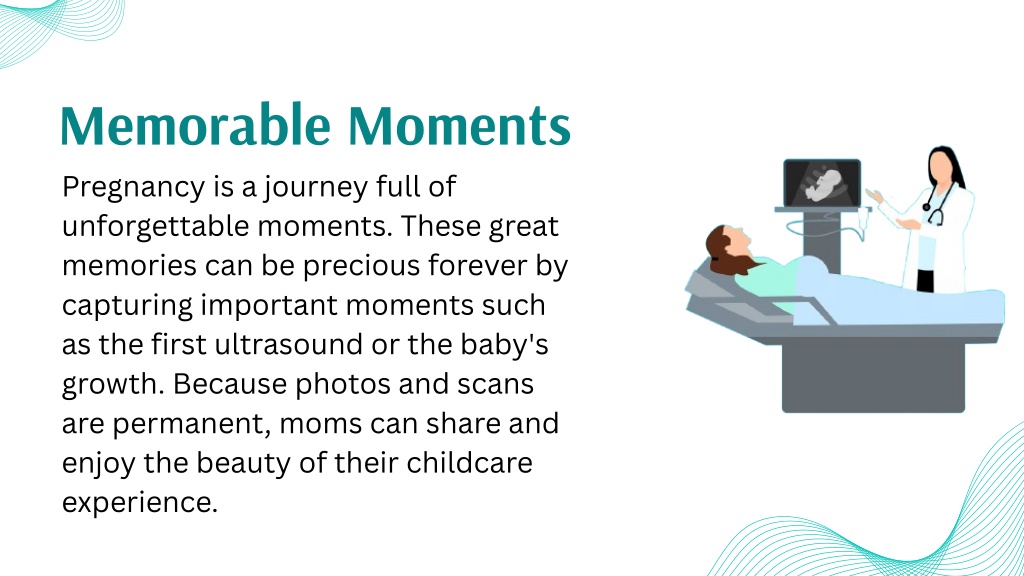 Memorable Moments

Pregnancy is a journey full of unforgettable moments. These great memories can be precious forever by capturing important moments such as the first ultrasound or the baby's growth. Because photos and scans are permanent, moms can share and enjoy the beauty of their childcare experience.